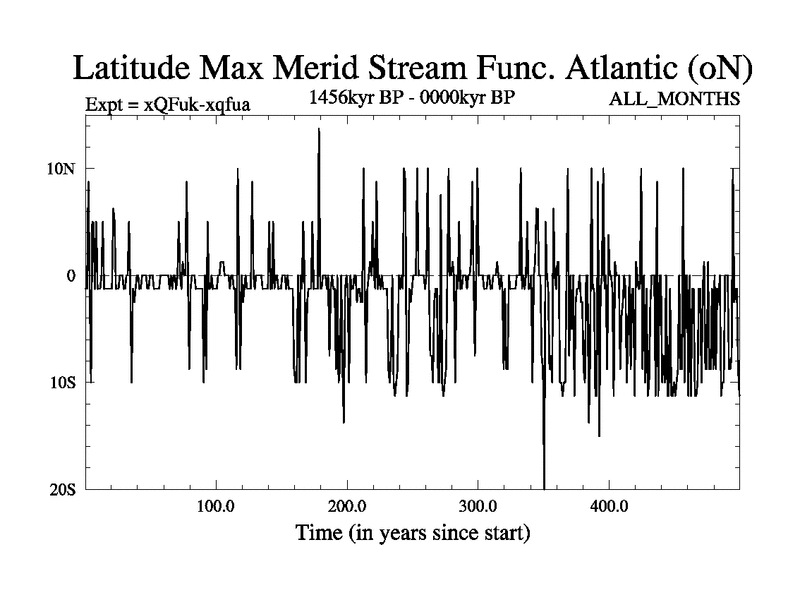 Latitude Max Merid Stream Func. Atlantic (oN)

Expt = xQFuk-xqfua

1456kyr BP - 0000kyr BP

ALL_MONTHS

10N

0

10S

20S

100.0

200.0

300.0

400.0

Time (in years since start)